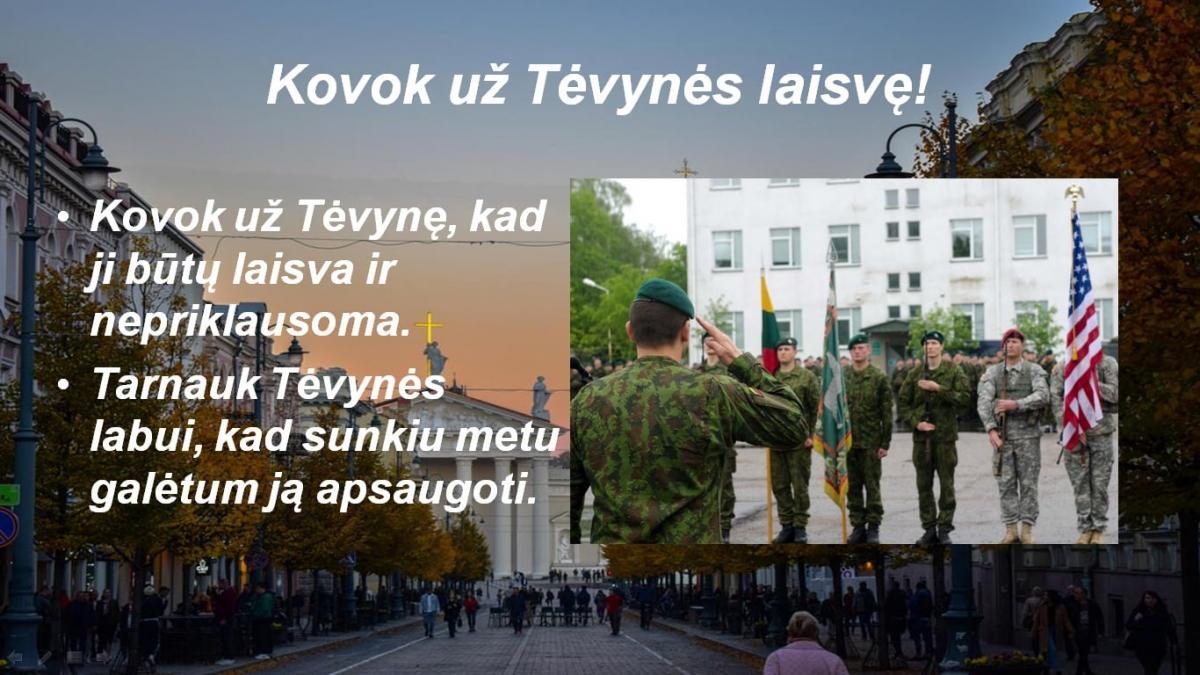 Kovok už Tėvynės laisvę!

• Kovok už Tėvynę, kad ji būtų laisva ir nepriklausoma.
• Tarnauk Tėvynės labui, kad sunkiu metu galėtum ją apsaugoti.